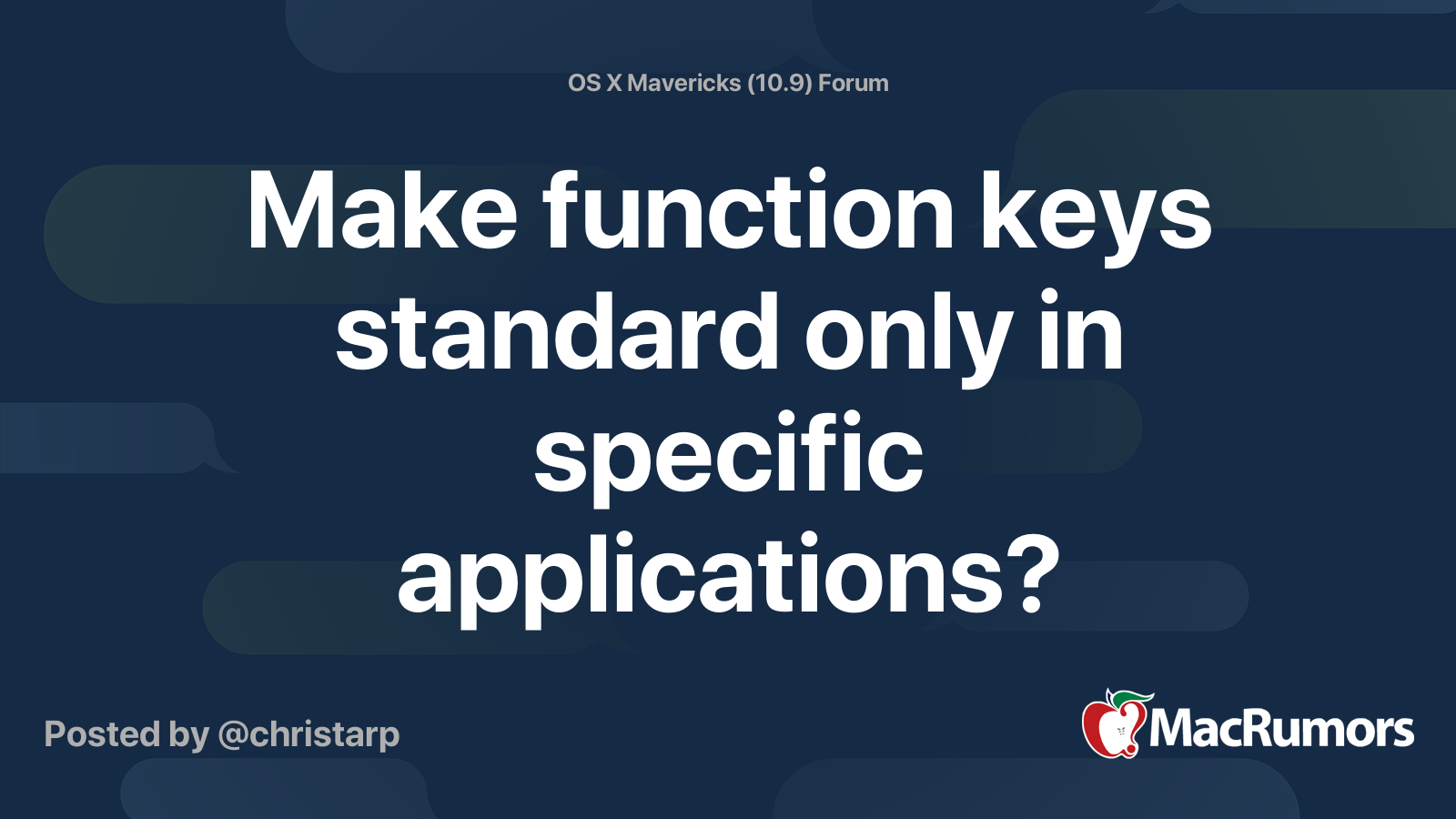 OS X Mavericks (10.9) Forum

Make function keys standard only in specific applications?

Posted by @christarp

MacRumors